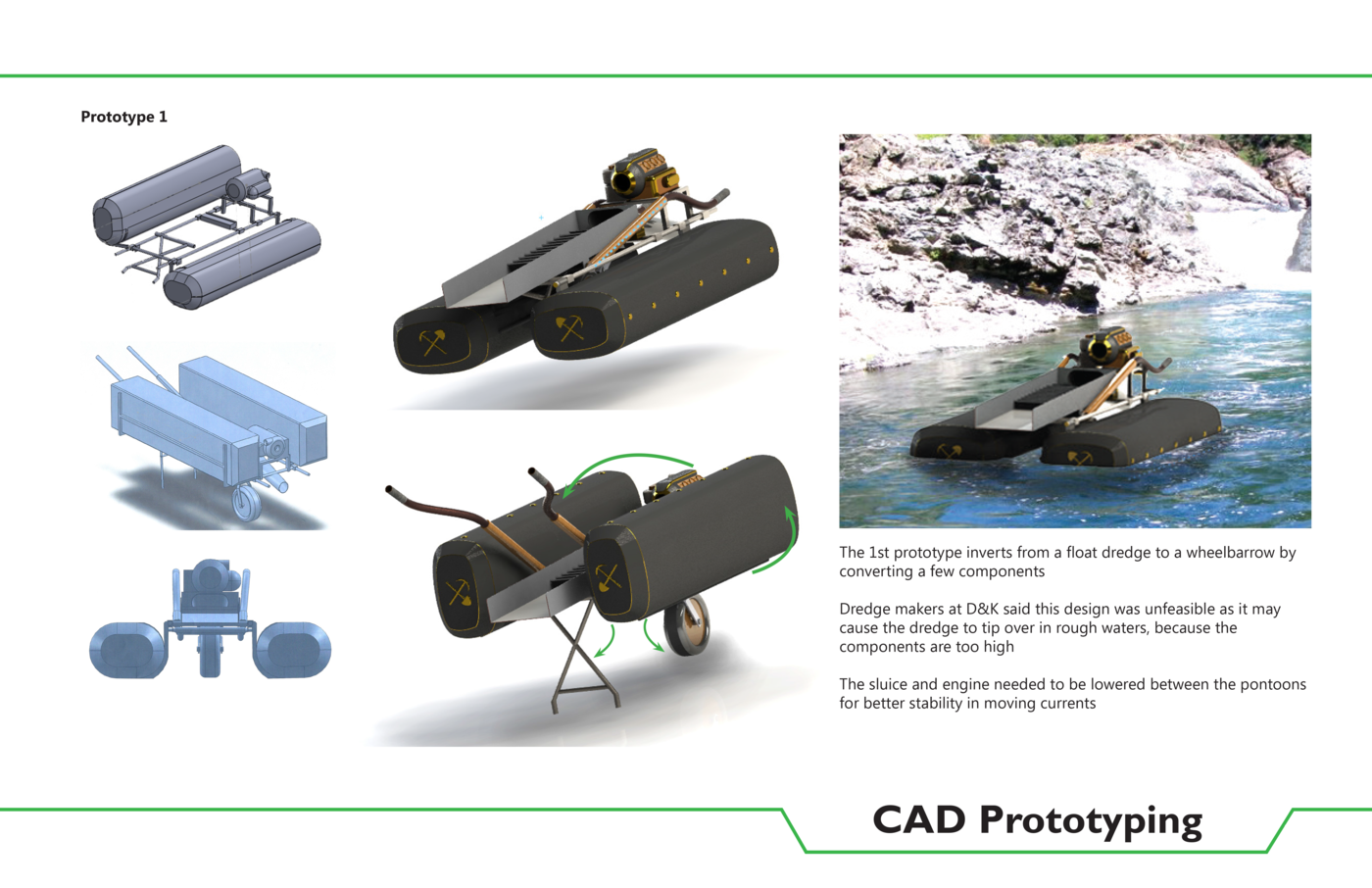 Prototype 1

The 1st prototype inverts from a float dredge to a wheelbarrow by converting a few components

Dredge makers at D&K said this design was unfeasible as it may cause the dredge to tip over in rough waters, because the components are too high

The sluice and engine needed to be lowered between the pontoons for better stability in moving currents

CAD Prototyping